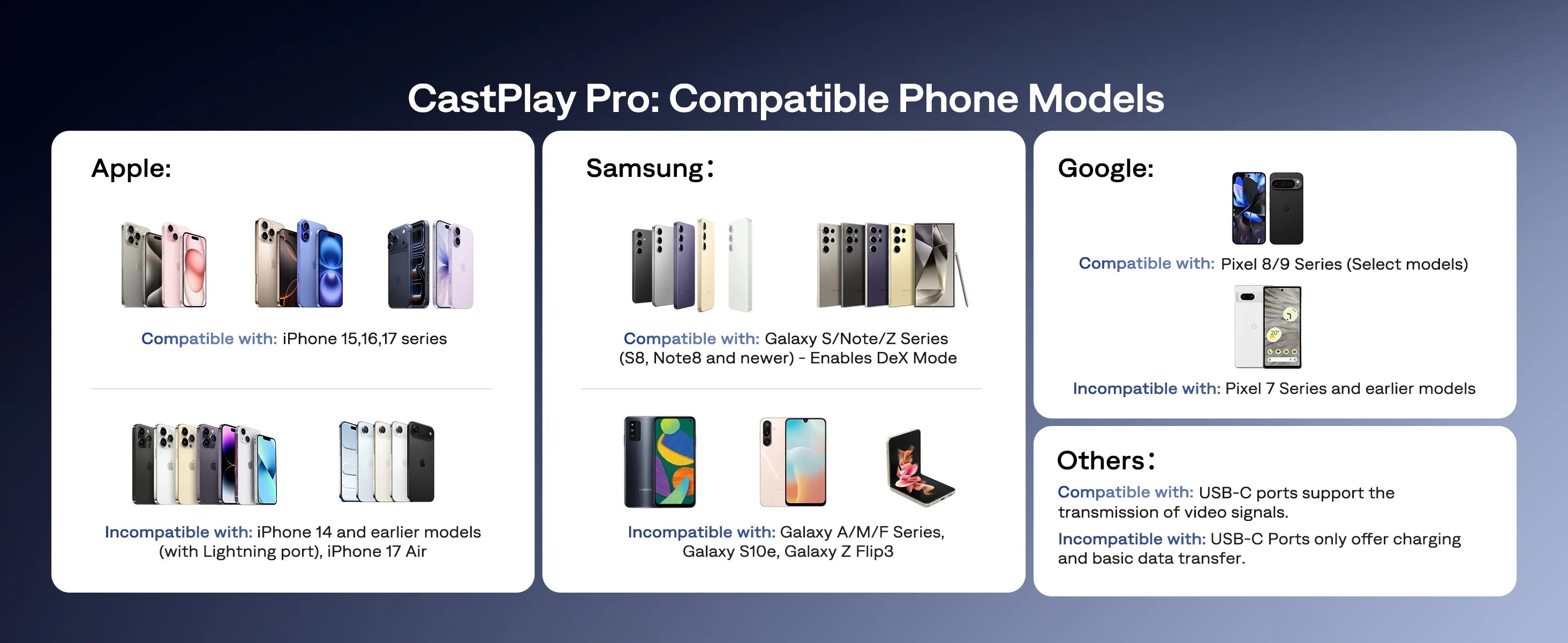 CastPlay Pro: Compatible Phone Models

Apple:

Compatible with: iPhone 15,16,17 series

Incompatible with: iPhone 14 and earlier models (with Lightning port), iPhone 17 Air

Samsung:

Compatible with: Galaxy S/Note/Z Series (S8, Note8 and newer) - Enables DeX Mode

Incompatible with: Galaxy A/M/F Series, Galaxy S10e, Galaxy Z Flip3

Google:

Compatible with: Pixel 8/9 Series (Select models)

Incompatible with: Pixel 7 Series and earlier models

Others:

Compatible with: USB-C ports support the transmission of video signals.

Incompatible with: USB-C Ports only offer charging and basic data transfer.